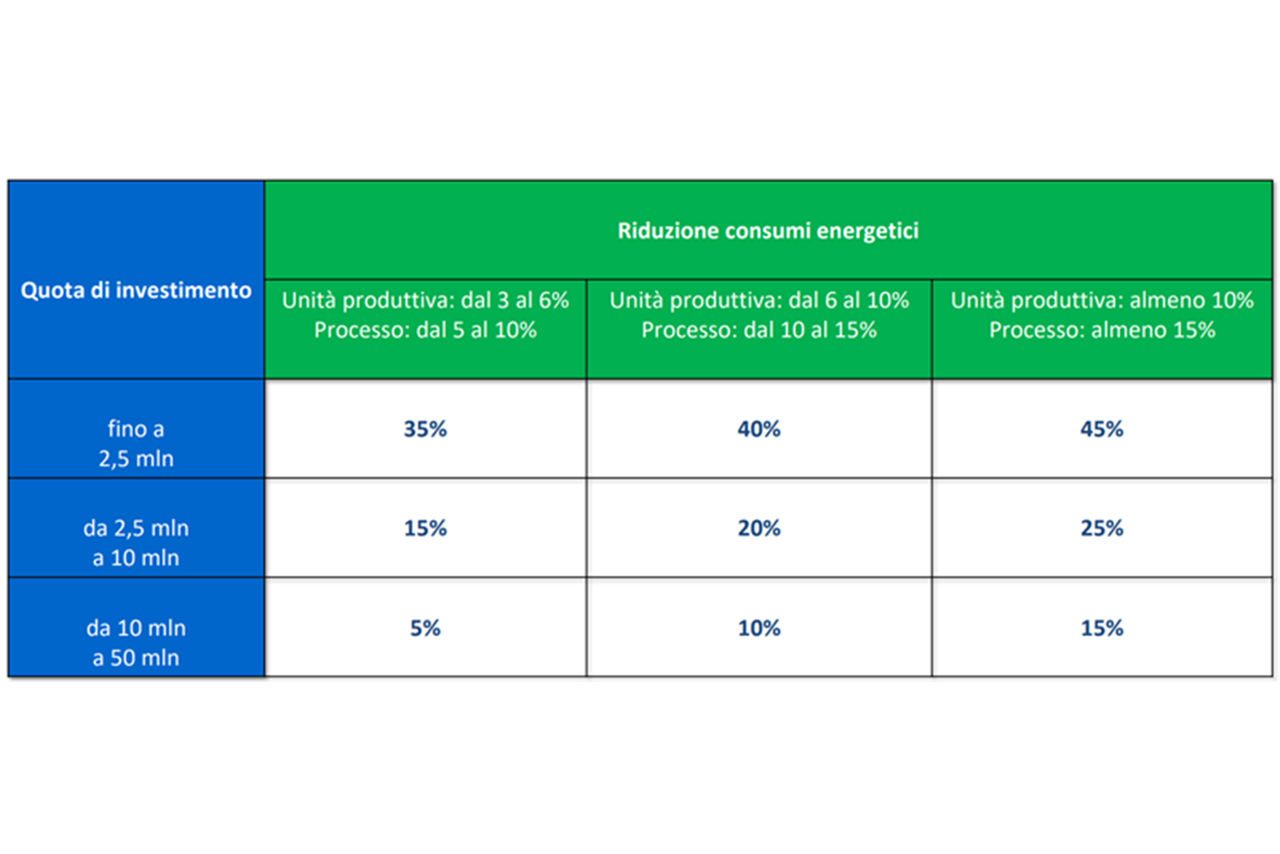 | Quota di investimento | Riduzione consumi energetici | | |
|---|---|---|---|
| | Unità produttiva: dal 3 al 6% Processo: dal 5 al 10% | Unità produttiva: dal 6 al 10% Processo: dal 10 al 15% | Unità produttiva: almeno 10% Processo: almeno 15% |
| fino a 2,5 mln | 35% | 40% | 45% |
| da 2,5 mln a 10 mln | 15% | 20% | 25% |
| da 10 mln a 50 mln | 5% | 10% | 15% |